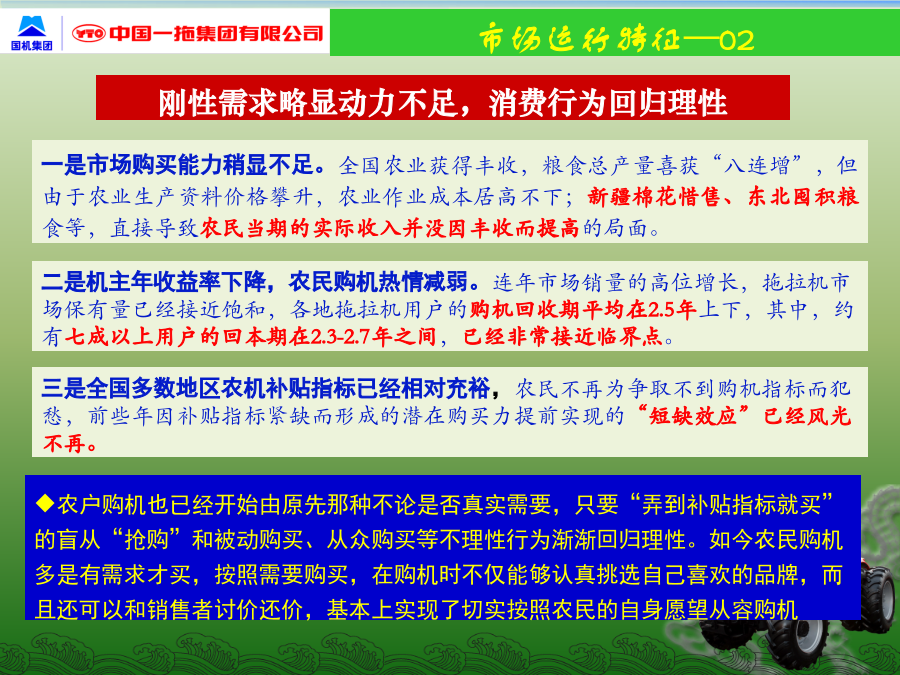 国机集团

YTO 中国一拖集团有限公司

市场运行特征—02

刚性需求略显动力不足，消费行为回归理性

一是市场购买能力稍显不足。全国农业获得丰收，粮食总产量喜获“八连增”，但由于农业生产资料价格攀升，农业作业成本居高不下；新疆棉花惜售、东北囤积粮食等，直接导致农民当期的实际收入并没因丰收而提高的局面。

二是机主年收益率下降，农民购机热情减弱。连年市场销量的高位增长，拖拉机市场保有量已经接近饱和，各地拖拉机用户的购机回收期平均在2.5年上下，其中，约有七成以上用户的回本期在2.3-2.7年之间，已经非常接近临界点。

三是全国多数地区农机补贴指标已经相对充裕，农民不再为争取不到购机指标而犯愁，前些年因补贴指标紧缺而形成的潜在购买力提前实现的“短缺效应”已经风光不再。

◆农户购机也已经开始由原先那种不论是否真实需要，只要“弄到补贴指标就买”的盲从“抢购”和被动购买、从众购买等不理性行为渐渐回归理性。如今农民购机多是有需求才买，按照需要购买，在购机时不仅能够认真挑选自己喜欢的品牌，而且还可以和销售者讨价还价，基本上实现了切实按照农民的自身愿望从容购机